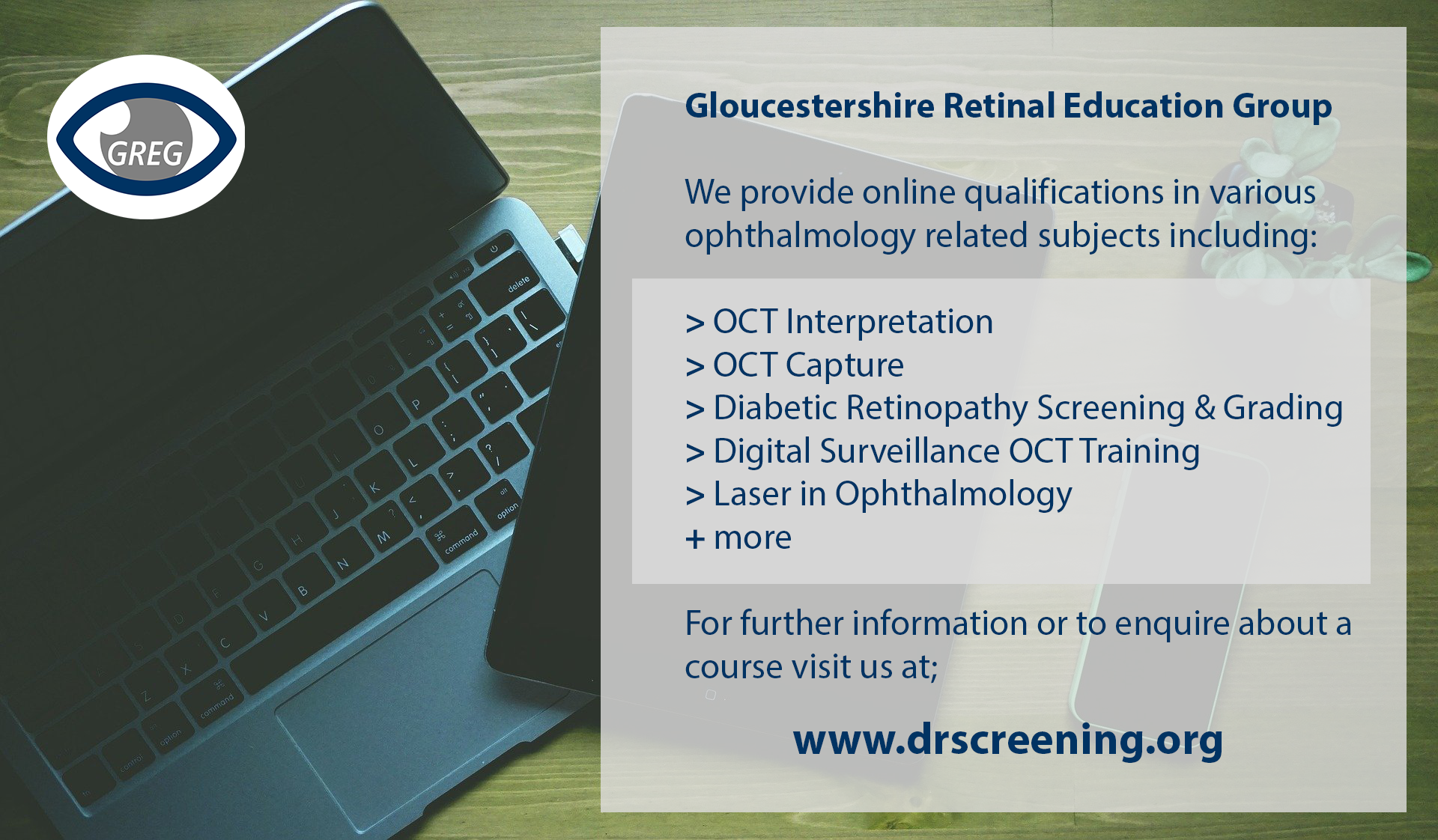 GREG

Gloucestershire Retinal Education Group

We provide online qualifications in various ophthalmology related subjects including:

> OCT Interpretation
> OCT Capture
> Diabetic Retinopathy Screening & Grading
> Digital Surveillance OCT Training
> Laser in Ophthalmology
+ more

For further information or to enquire about a course visit us at;

www.drscreening.org